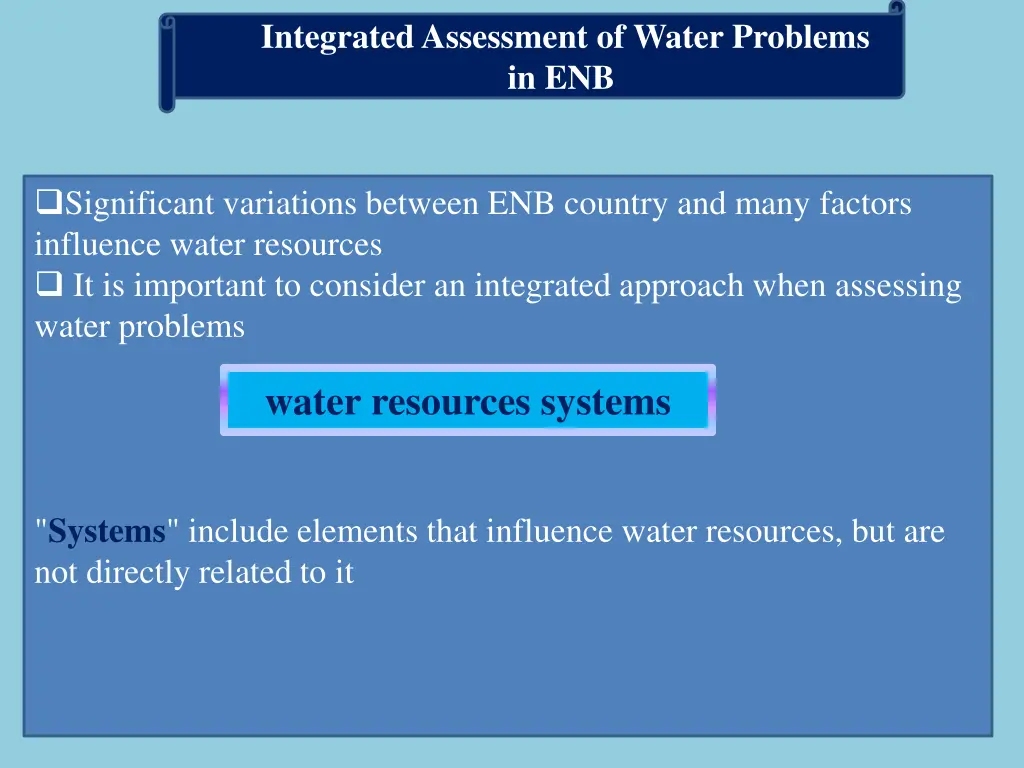 Integrated Assessment of Water Problems in ENB

❑Significant variations between ENB country and many factors influence water resources
❑ It is important to consider an integrated approach when assessing water problems

water resources systems

"Systems" include elements that influence water resources, but are not directly related to it